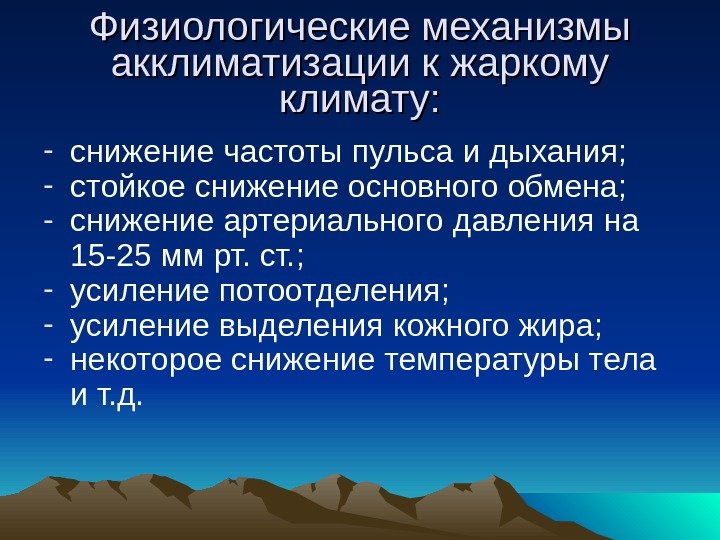 Физиологические механизмы акклиматизации к жаркому климату:

- снижение частоты пульса и дыхания;
- стойкое снижение основного обмена;
- снижение артериального давления на 15-25 мм рт. ст.;
- усиление потоотделения;
- усиление выделения кожного жира;
- некоторое снижение температуры тела и т.д.